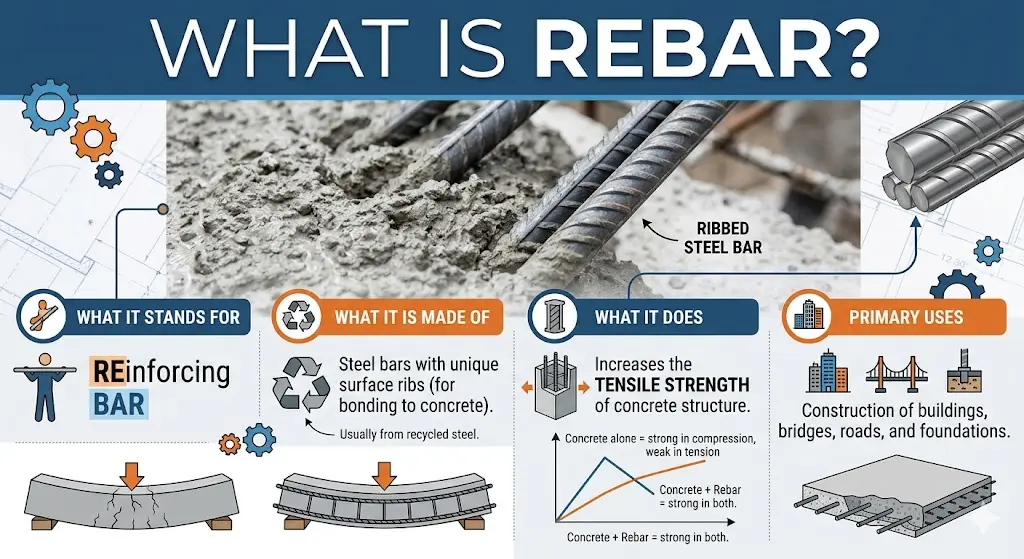 WHAT IS REBAR?

RIBBED STEEL BAR

WHAT IT STANDS FOR

REinforcing BAR

WHAT IT IS MADE OF

Steel bars with unique surface ribs (for bonding to concrete).

Usually from recycled steel.

WHAT IT DOES

Increases the TENSILE STRENGTH of concrete structure.

Concrete alone = strong in compression, weak in tension

Concrete + Rebar = strong in both.

Concrete + Rebar = strong in both.

PRIMARY USES

Construction of buildings, bridges, roads, and foundations.